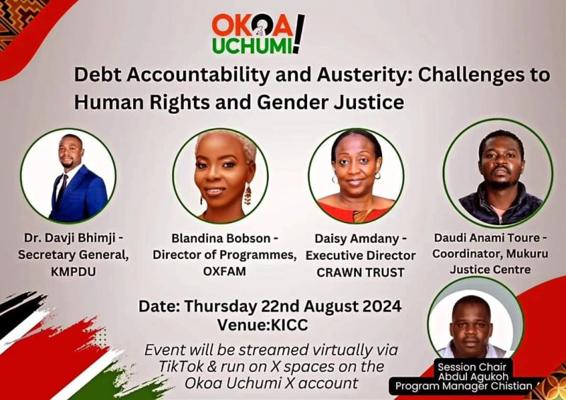 OKOA UCHUMI!

Debt Accountability and Austerity: Challenges to Human Rights and Gender Justice

Dr. Davji Bhimji - Secretary General, KMPDU

Blandina Bobson - Director of Programmes, OXFAM

Daisy Amdany - Executive Director CRAWN TRUST

Daudi Anami Toure - Coordinator, Mukuru Justice Centre

Date: Thursday 22nd August 2024
Venue:KICC

Event will be streamed virtually via TikTok & run on X spaces on the Okoa Uchumi X account

Session Chair
Abdul Agukoh
Program Manager Chistian